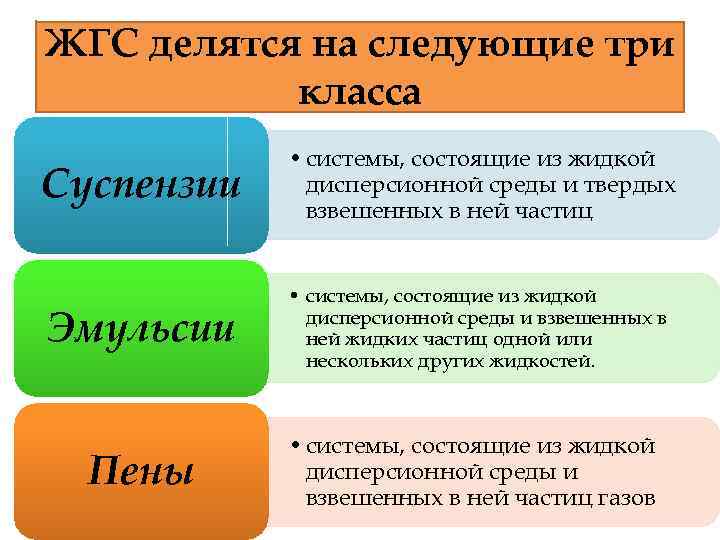 ЖГС делятся на следующие три класса

Суспензии

• системы, состоящие из жидкой дисперсионной среды и твердых взвешенных в ней частиц

Эмульсии

• системы, состоящие из жидкой дисперсионной среды и взвешенных в ней жидких частиц одной или нескольких других жидкостей.

Пены

• системы, состоящие из жидкой дисперсионной среды и взвешенных в ней частиц газов